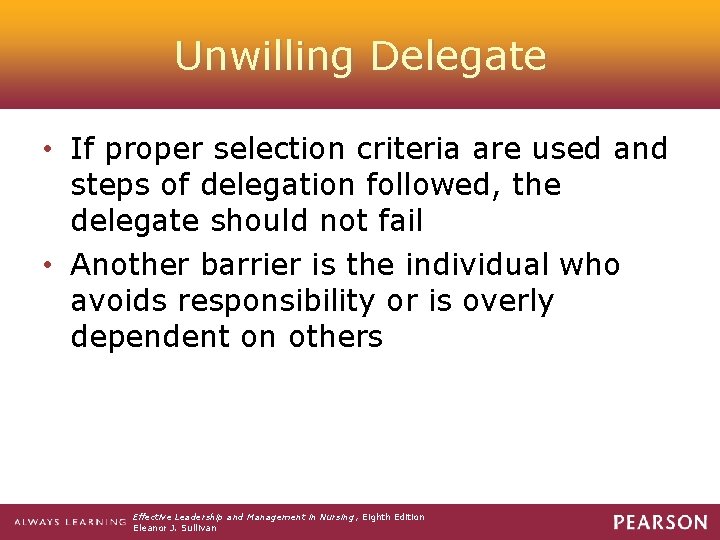 Unwilling Delegate

• If proper selection criteria are used and steps of delegation followed, the delegate should not fail

• Another barrier is the individual who avoids responsibility or is overly dependent on others

ALWAYS LEARNING Effective Leadership and Management in Nursing, Eighth Edition Eleanor J. Sullivan PEARSON